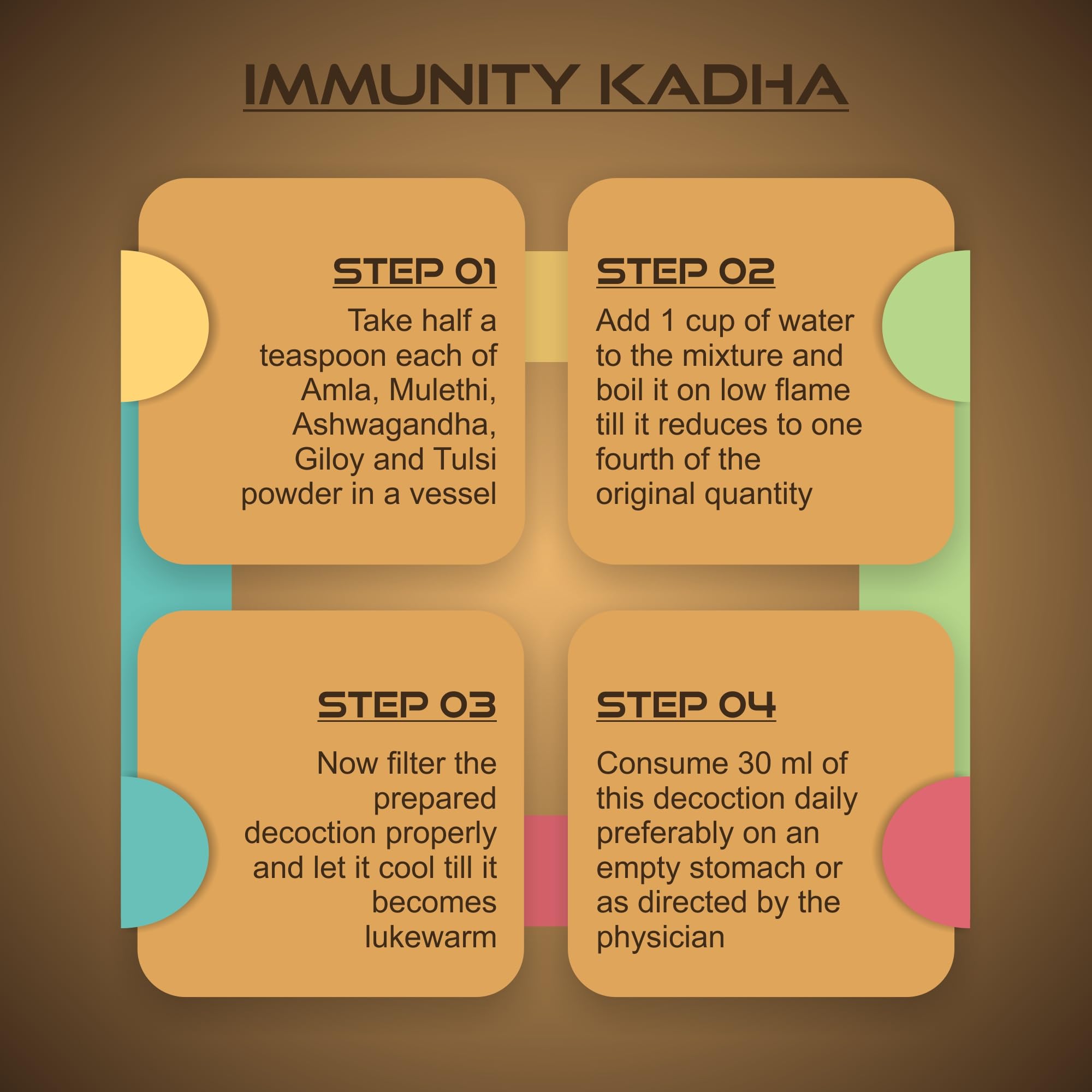 IMMUNITY KADHA

STEP 01

Take half a teaspoon each of Amla, Mulethi, Ashwagandha, Giloy and Tulsi powder in a vessel

STEP 02

Add 1 cup of water to the mixture and boil it on low flame till it reduces to one fourth of the original quantity

STEP 03

Now filter the prepared decoction properly and let it cool till it becomes lukewarm

STEP 04

Consume 30 ml of this decoction daily preferably on an empty stomach or as directed by the physician